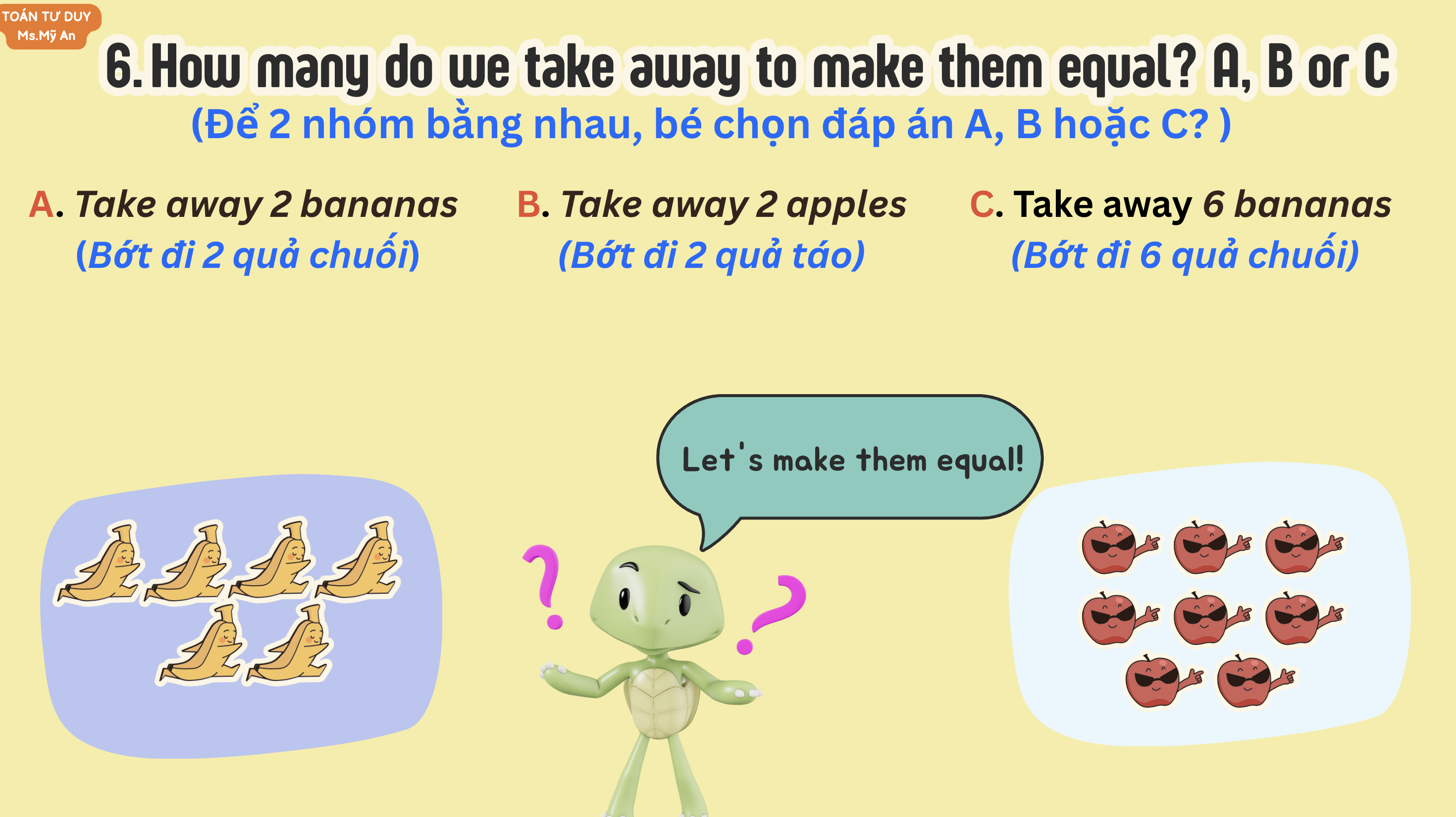 TOÁN TƯ DUY
Ms.Mỹ An

6. How many do we take away to make them equal? A, B or C
(Để 2 nhóm bằng nhau, bé chọn đáp án A, B hoặc C? )

A. Take away 2 bananas
(Bớt đi 2 quả chuối)

B. Take away 2 apples
(Bớt đi 2 quả táo)

C. Take away 6 bananas
(Bớt đi 6 quả chuối)

Let's make them equal!